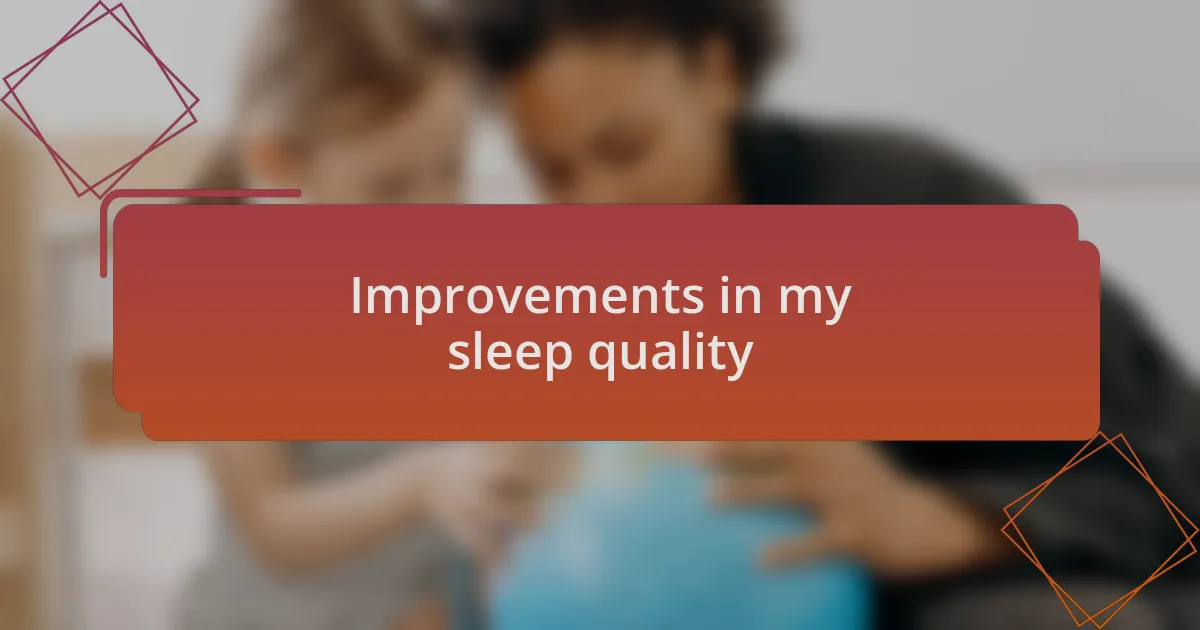 Improvements in my sleep quality